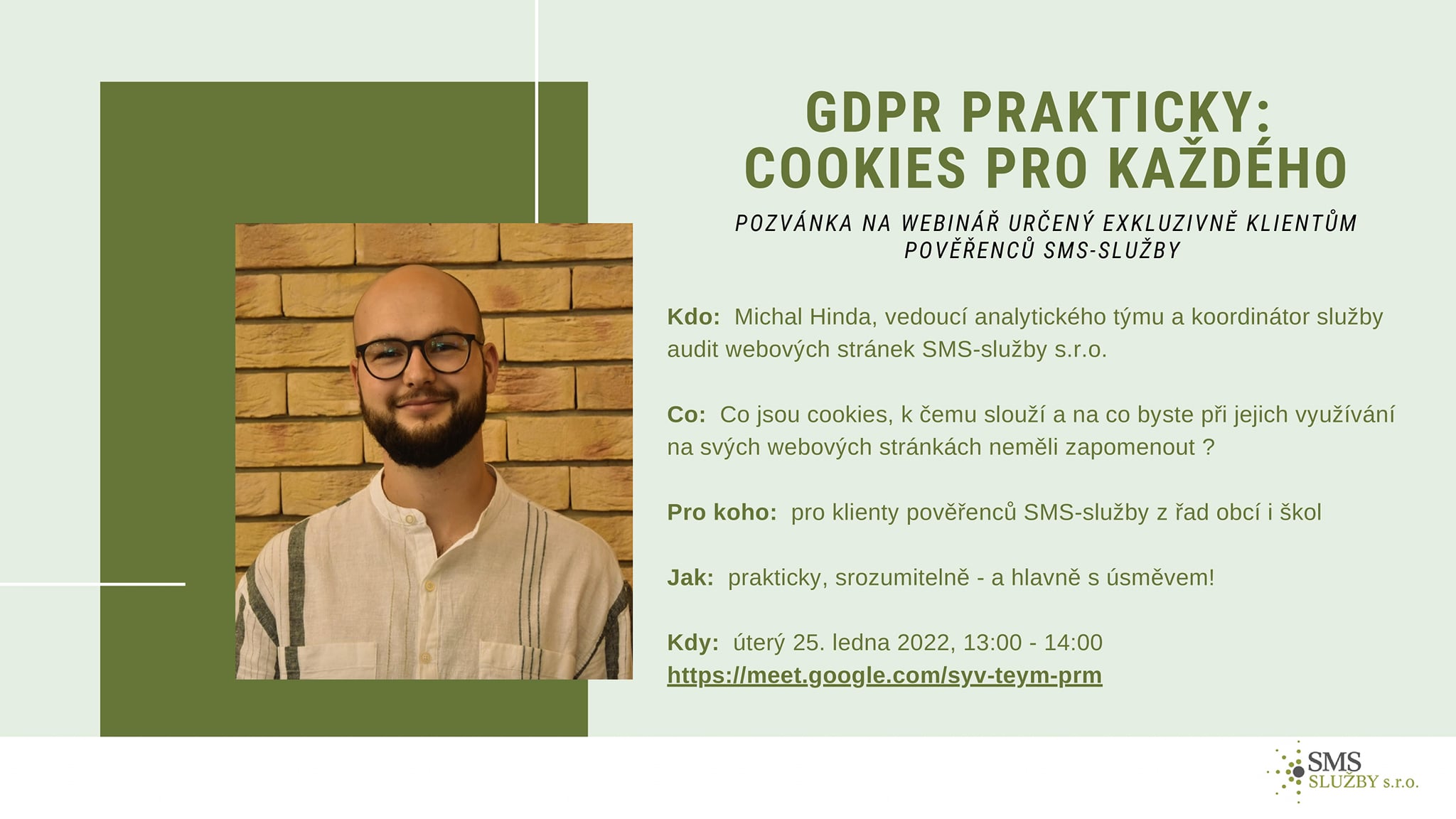 GDPR PRAKTICKY:
COOKIES PRO KAŽDÉHO

POZVÁNKA NA WEBINÁŘ URČENÝ EXKLUZIVNĚ KLIENTŮM POVĚŘENCŮ SMS-SLUŽBY

Kdo: Michal Hinda, vedoucí analytického týmu a koordinátor služby audit webových stránek SMS-služby s.r.o.

Co: Co jsou cookies, k čemu slouží a na co byste při jejich využívání na svých webových stránkách neměli zapomenout ?

Pro koho: pro klienty pověřenců SMS-služby z řad obcí i škol

Jak: prakticky, srozumitelně - a hlavně s úsměvem!

Kdy: úterý 25. ledna 2022, 13:00 - 14:00
https://meet.google.com/syv-teym-prm

SMS SLUŽBY s.r.o.